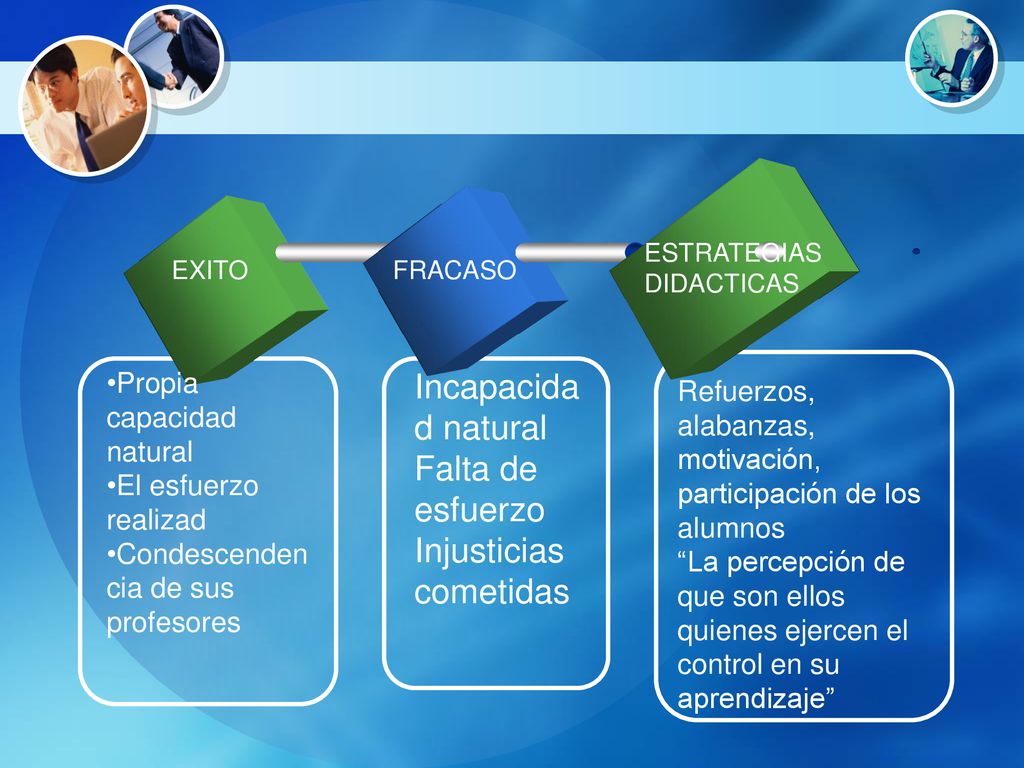 EXITO

FRACASO

ESTRATEGIAS DIDACTICAS

•Propia capacidad natural
•El esfuerzo realizad
•Condescendencia de sus profesores

Incapacidad natural
Falta de esfuerzo
Injusticias cometidas

Refuerzos, alabanzas, motivación, participación de los alumnos
“La percepción de que son ellos quienes ejercen el control en su aprendizaje”